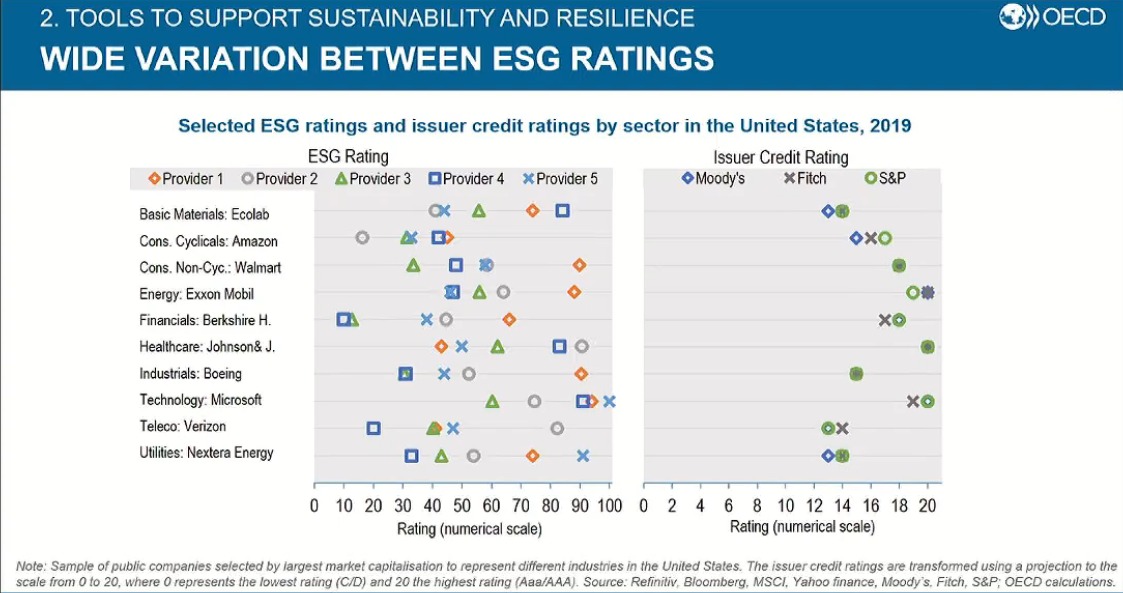 2. TOOLS TO SUPPORT SUSTAINABILITY AND RESILIENCE

OECD

WIDE VARIATION BETWEEN ESG RATINGS

Selected ESG ratings and issuer credit ratings by sector in the United States, 2019

ESG Rating

Provider 1 Provider 2 Provider 3 Provider 4 Provider 5

Basic Materials: Ecolab
Cons. Cyclicals: Amazon
Cons. Non-Cyc.: Walmart
Energy: Exxon Mobil
Financials: Berkshire H.
Healthcare: Johnson& J.
Industrials: Boeing
Technology: Microsoft
Teleco: Verizon
Utilities: Nextera Energy

0 10 20 30 40 50 60 70 80 90 100

Rating (numerical scale)

Issuer Credit Rating

Moody's Fitch S&P

0 2 4 6 8 10 12 14 16 18 20

Rating (numerical scale)

Note: Sample of public companies selected by largest market capitalisation to represent different industries in the United States. The issuer credit ratings are transformed using a projection to the scale from 0 to 20, where 0 represents the lowest rating (C/D) and 20 the highest rating (Aaa/AAA). Source: Refinitiv, Bloomberg, MSCI, Yahoo finance, Moody's, Fitch, S&P; OECD calculations.